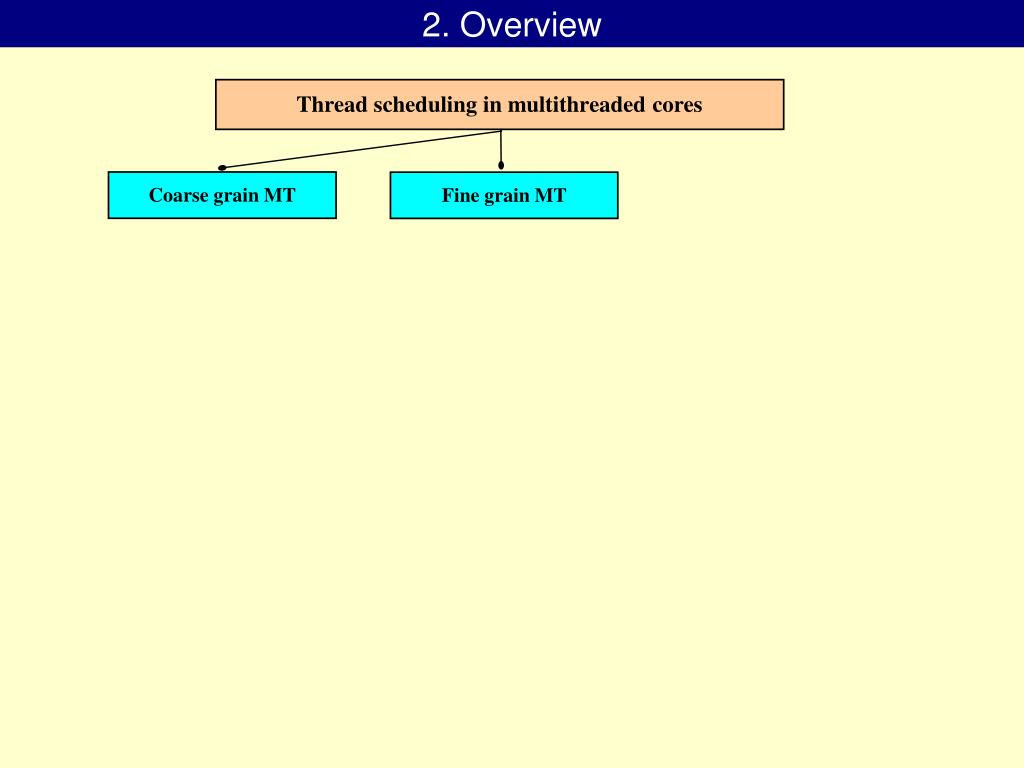 2. Overview

Thread scheduling in multithreaded cores

Coarse grain MT

Fine grain MT